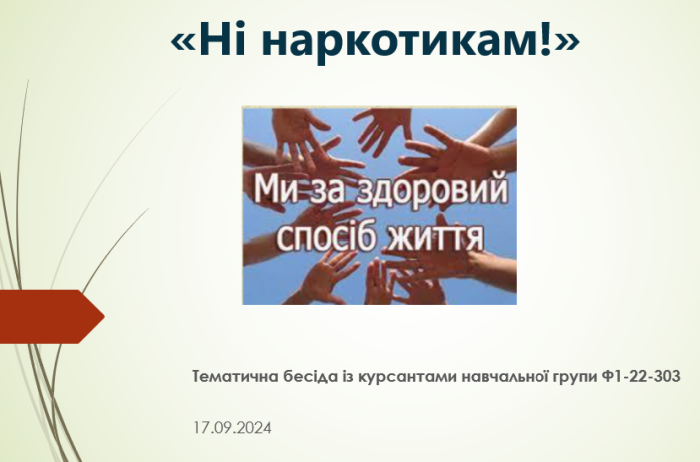 «Ні наркотикам!»

Ми за здоровий спосіб життя

Тематична бесіда із курсантами навчальної групи Ф1-22-303

17.09.2024